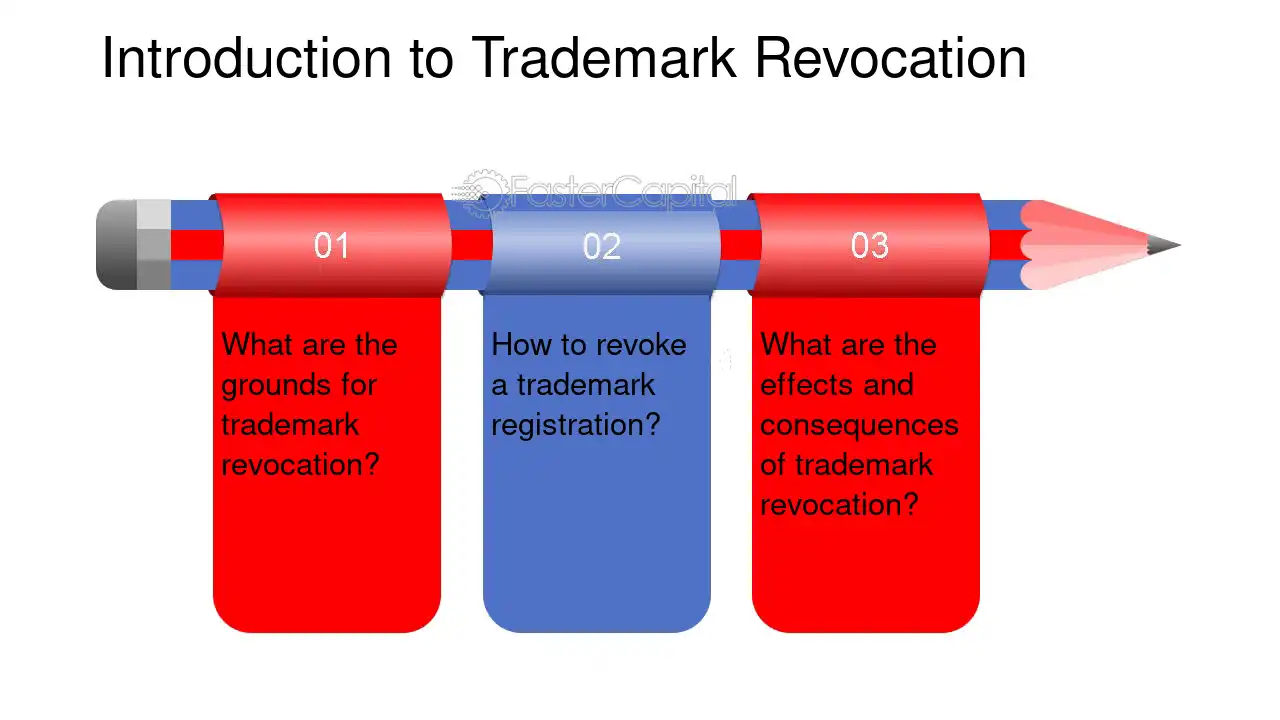 Introduction to Trademark Revocation

FasterCapital

01

What are the grounds for trademark revocation?

02

How to revoke a trademark registration?

03

What are the effects and consequences of trademark revocation?